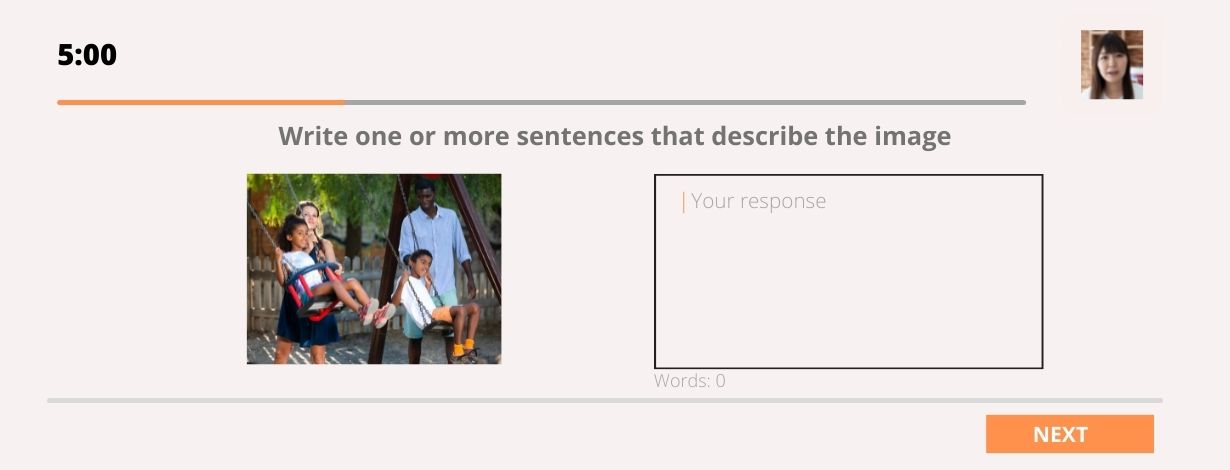 5:00

Write one or more sentences that describe the image

Your response

Words: 0

NEXT